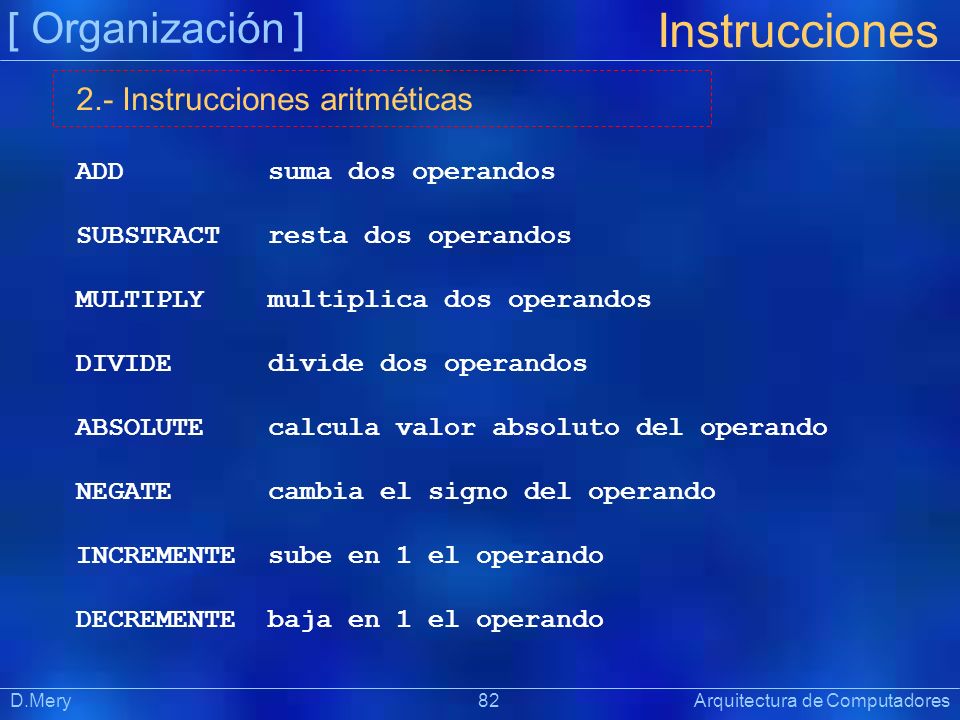 [ Organización ]
Instrucciones

2.- Instrucciones aritméticas

ADD suma dos operandos

SUBSTRACT resta dos operandos

MULTIPLY multiplica dos operandos

DIVIDE divide dos operandos

ABSOLUTE calcula valor absoluto del operando

NEGATE cambia el signo del operando

INCREMENTE sube en 1 el operando

DECREMENTE baja en 1 el operando

D.Mery
82
Arquitectura de Computadores